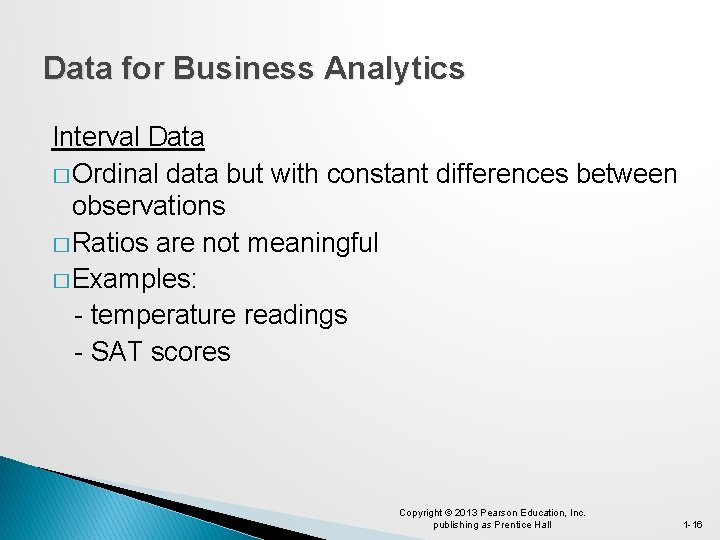 Data for Business Analytics

Interval Data

□ Ordinal data but with constant differences between observations

□ Ratios are not meaningful

□ Examples:

- temperature readings

- SAT scores

Copyright © 2013 Pearson Education, Inc. publishing as Prentice Hall

1-16